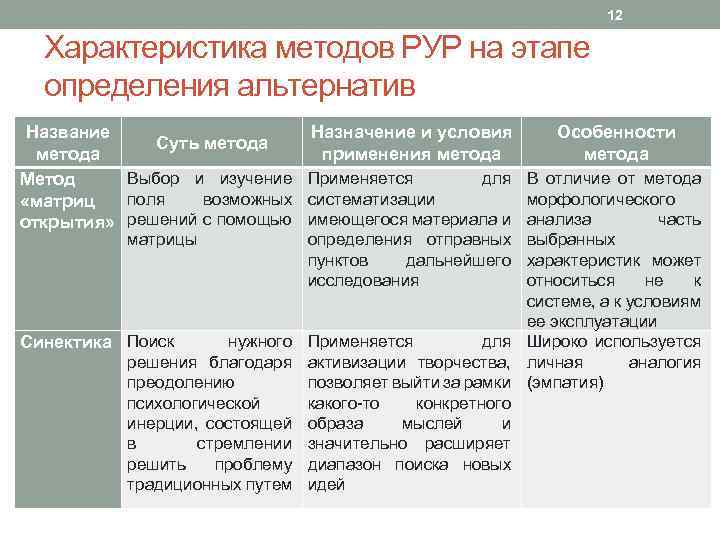 12

Характеристика методов РУР на этапе определения альтернатив

| Название метода | Суть метода | Назначение и условия применения метода | Особенности метода |
|---|---|---|---|
| Метод «матриц открытия» | Выбор и изучение поля возможных решений с помощью матрицы | Применяется для систематизации имеющегося материала и определения отправных пунктов дальнейшего исследования | В отличие от метода морфологического анализа часть выбранных характеристик может относиться не к системе, а к условиям ее эксплуатации |
| Синектика | Поиск нужного решения благодаря преодолению психологической инерции, состоящей в стремлении решить проблему традиционных путем | Применяется для активизации творчества, позволяет выйти за рамки какого-то конкретного образа мыслей и значительно расширяет диапазон поиска новых идей | Широко используется личная аналогия (эмпатия) |